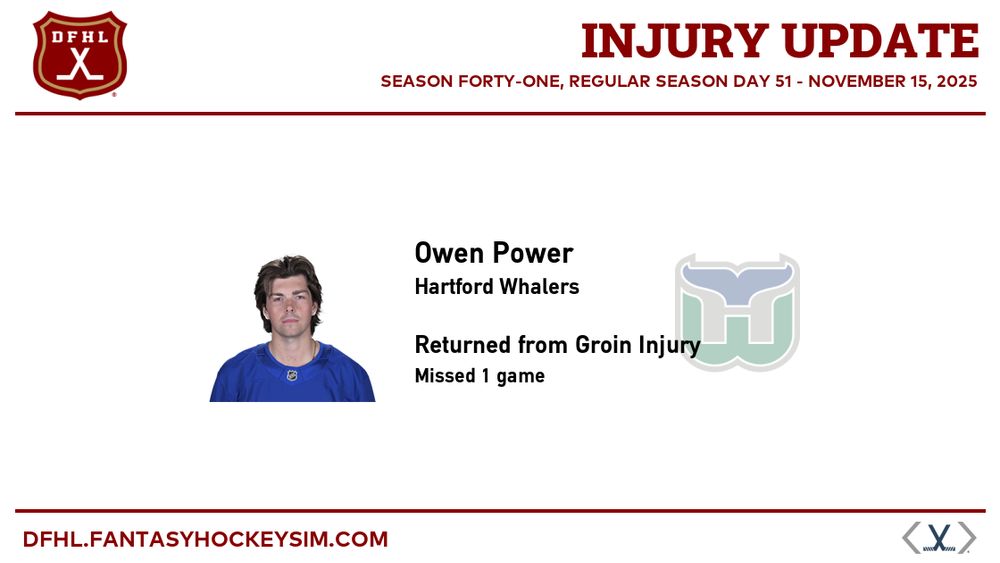 DFHL

INJURY UPDATE

SEASON FORTY-ONE, REGULAR SEASON DAY 51 - NOVEMBER 15, 2025

Owen Power

Hartford Whalers

Returned from Groin Injury

Missed 1 game

DFHL.FANTASYHOCKEYSIM.COM